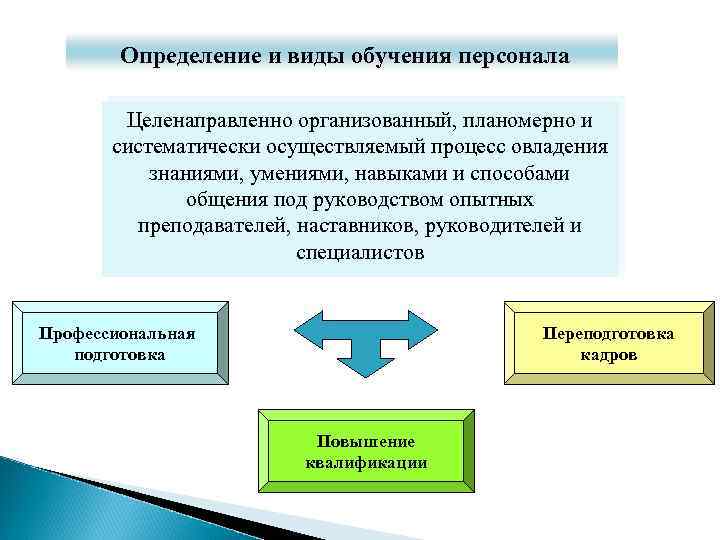 Определение и виды обучения персонала

Целенаправленно организованный, планомерно и систематически осуществляемый процесс овладения знаниями, умениями, навыками и способами общения под руководством опытных преподавателей, наставников, руководителей и специалистов

Профессиональная подготовка

Переподготовка кадров

Повышение квалификации